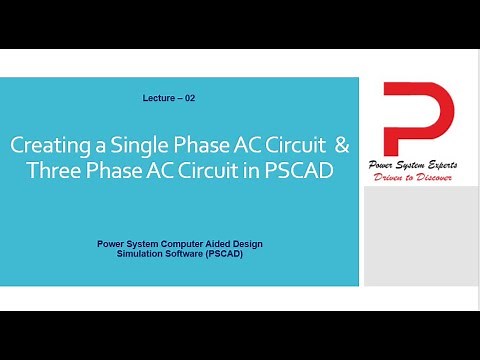 Lecture – 02

Creating a Single Phase AC Circuit & Three Phase AC Circuit in PSCAD

Power System Computer Aided Design Simulation Software (PSCAD)

Power System Experts
Driven to Discover